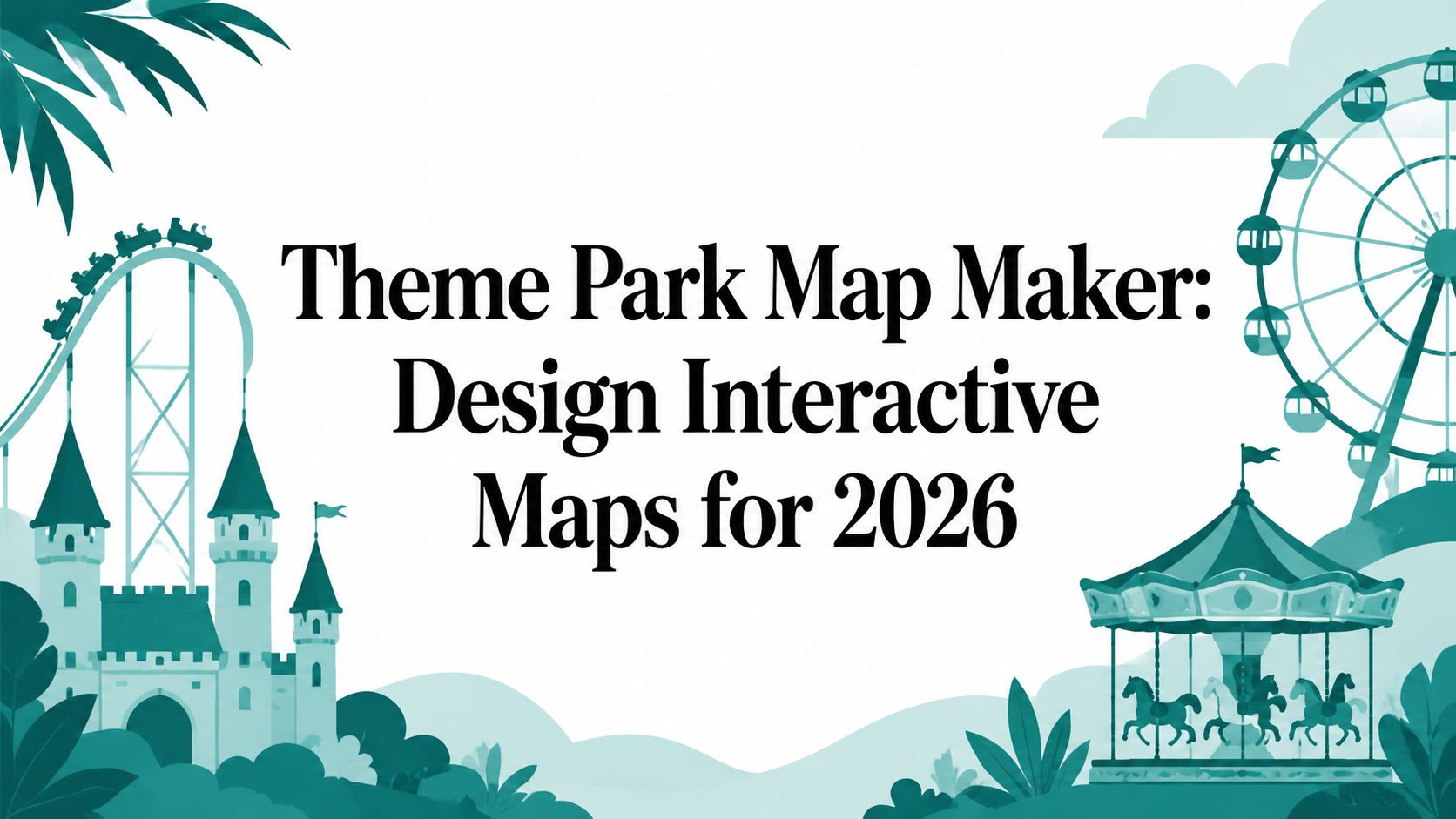 Theme Park Map Maker: Design Interactive Maps for 2026